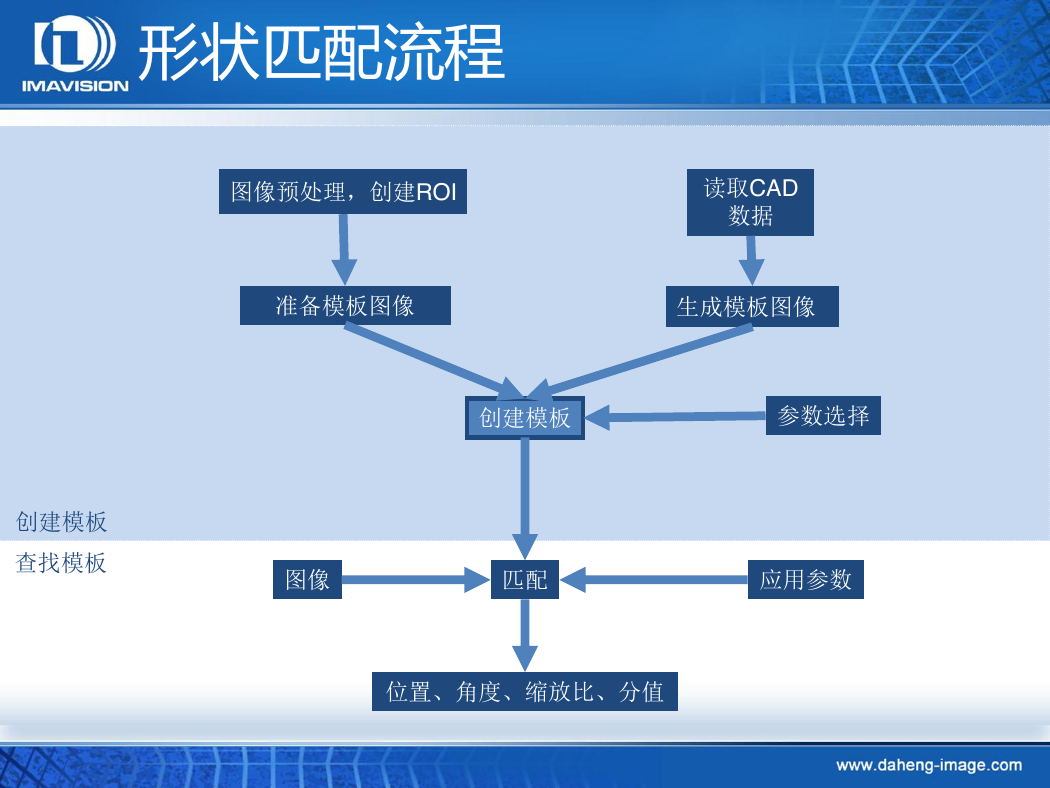 IMAVISION 形状匹配流程

图像预处理，创建ROI

读取CAD数据

准备模板图像

生成模板图像

创建模板

参数选择

创建模板

查找模板

图像

匹配

应用参数

位置、角度、缩放比、分值

www.daheng-image.com